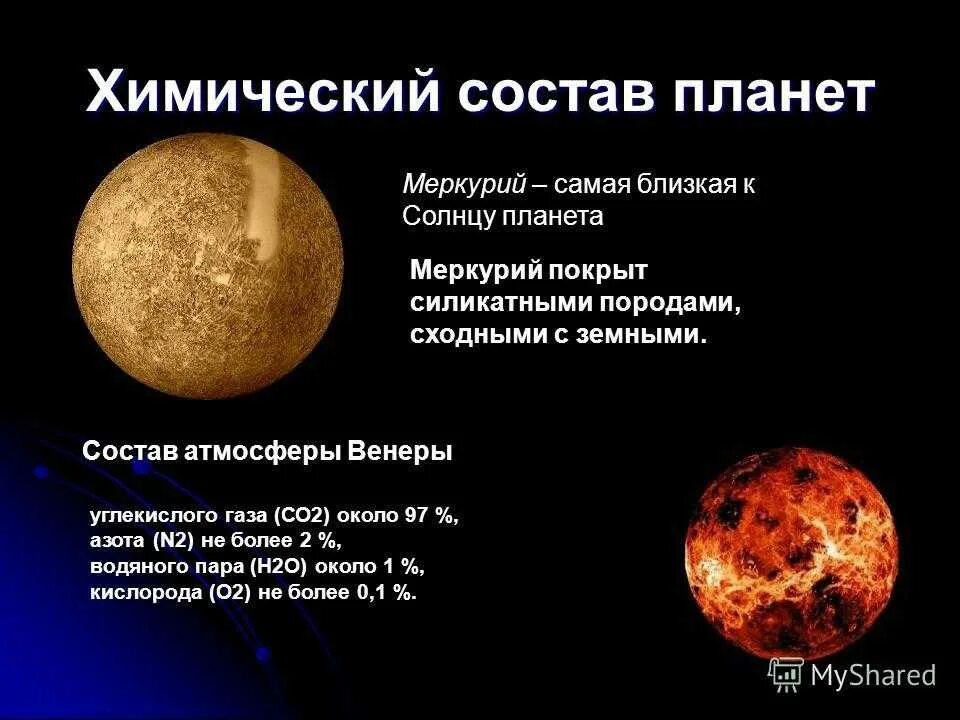 Химический состав планет

Меркурий – самая близкая к Солнцу планета

Меркурий покрыт силикатными породами, сходными с земными.

Состав атмосферы Венеры

углекислого газа (CO2) около 97 %,
азота (N2) не более 2 %,
водяного пара (H2O) около 1 %,
кислорода (O2) не более 0,1 %.

MyShared